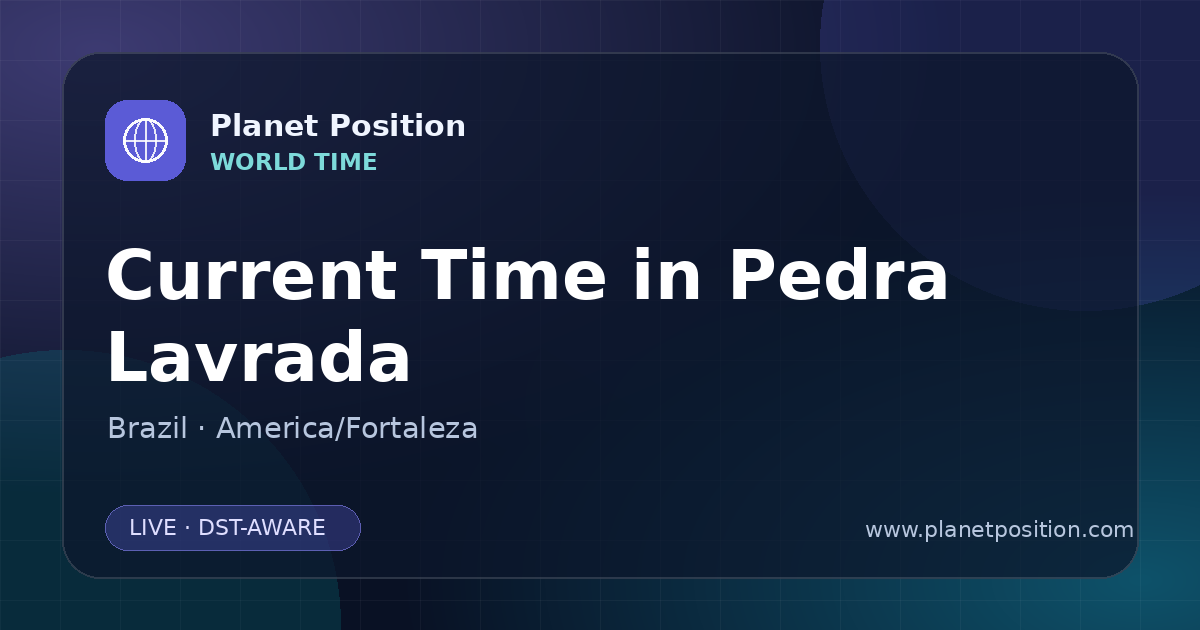 Planet Position
WORLD TIME

Current Time in Pedra Lavrada

Brazil · America/Fortaleza

LIVE · DST-AWARE

www.planetposition.com